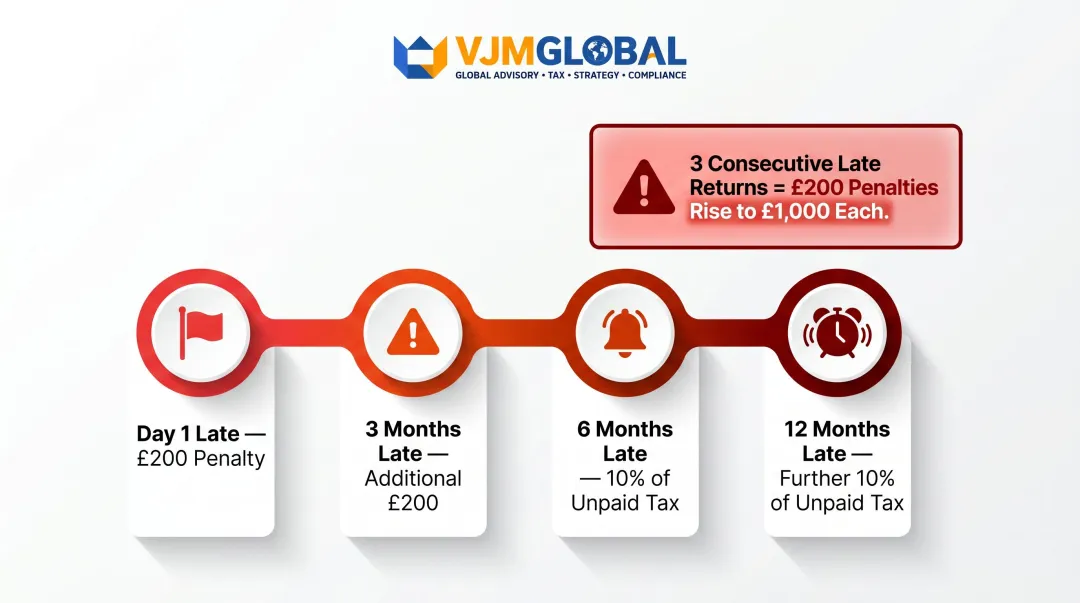 VJMGLOBAL
GLOBAL ADVISORY • TAX • STRATEGY • COMPLIANCE

3 Consecutive Late Returns = £200 Penalties Rise to £1,000 Each.

Day 1 Late — £200 Penalty

3 Months Late — Additional £200

6 Months Late — 10% of Unpaid Tax

12 Months Late — Further 10% of Unpaid Tax